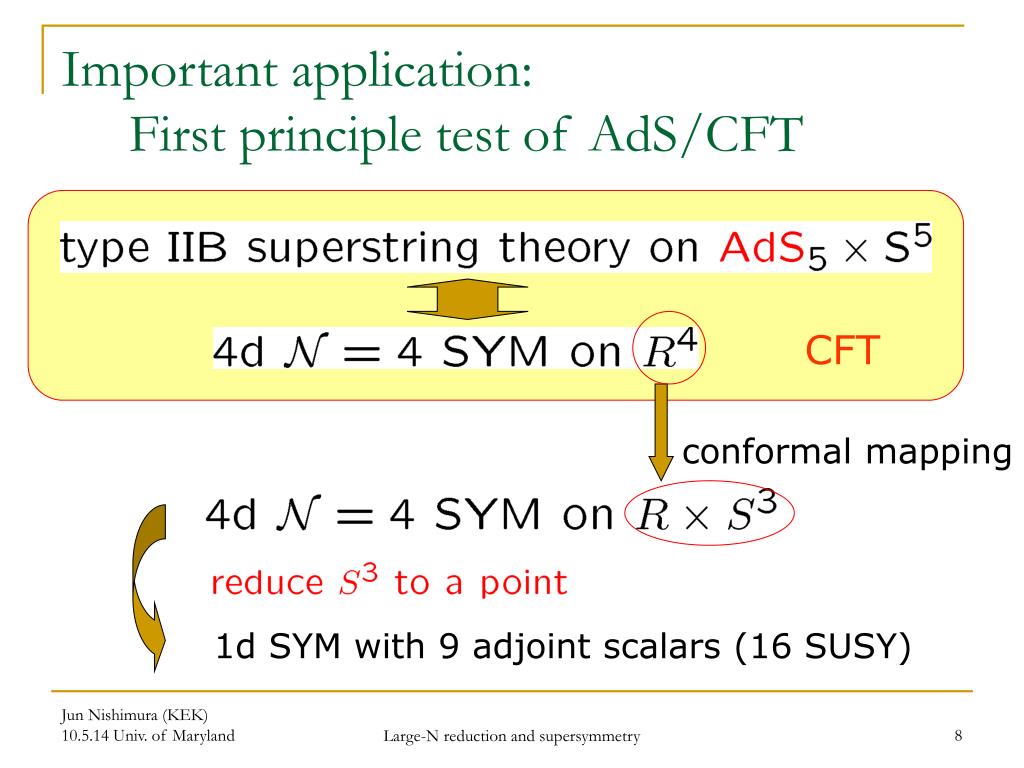 Important application:
First principle test of AdS/CFT

type IIB superstring theory on $AdS_5 \times S^5$

4d $\mathcal{N} = 4$ SYM on $R^4$

CFT

conformal mapping

4d $\mathcal{N} = 4$ SYM on $R \times S^3$

reduce $S^3$ to a point

1d SYM with 9 adjoint scalars (16 SUSY)

Jun Nishimura (KEK)
10.5.14 Univ. of Maryland

Large-N reduction and supersymmetry

8